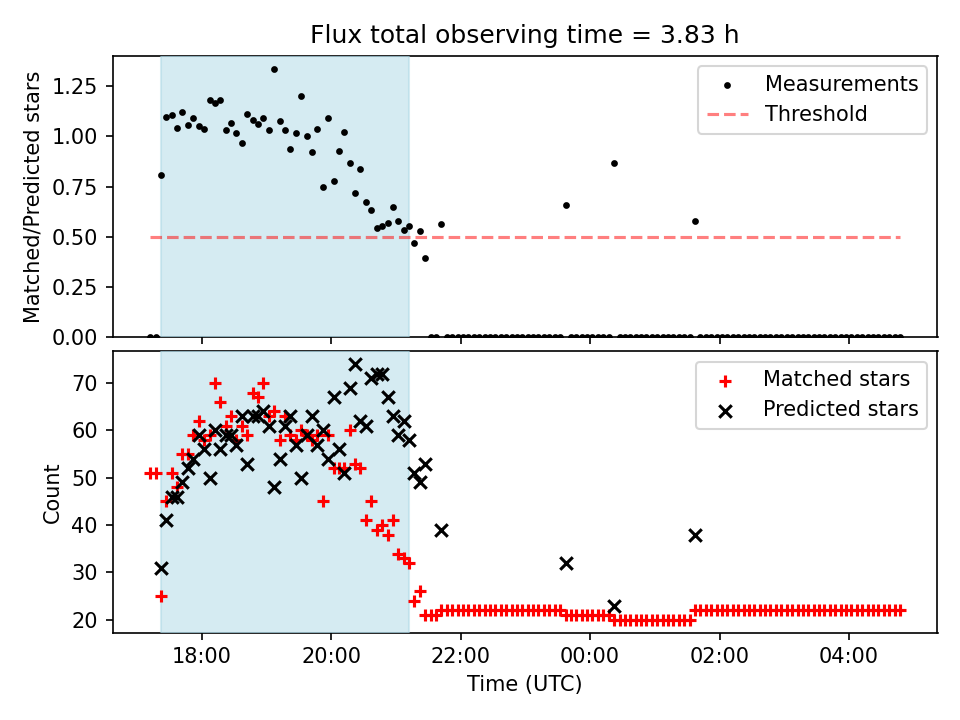 Flux total observing time = 3.83 h

Matched/Predicted stars

1.25
1.00
0.75
0.50
0.25
0.00

Measurements
Threshold

Count

70
60
50
40
30
20

Matched stars
Predicted stars

18:00
20:00
22:00
00:00
02:00
04:00

Time (UTC)